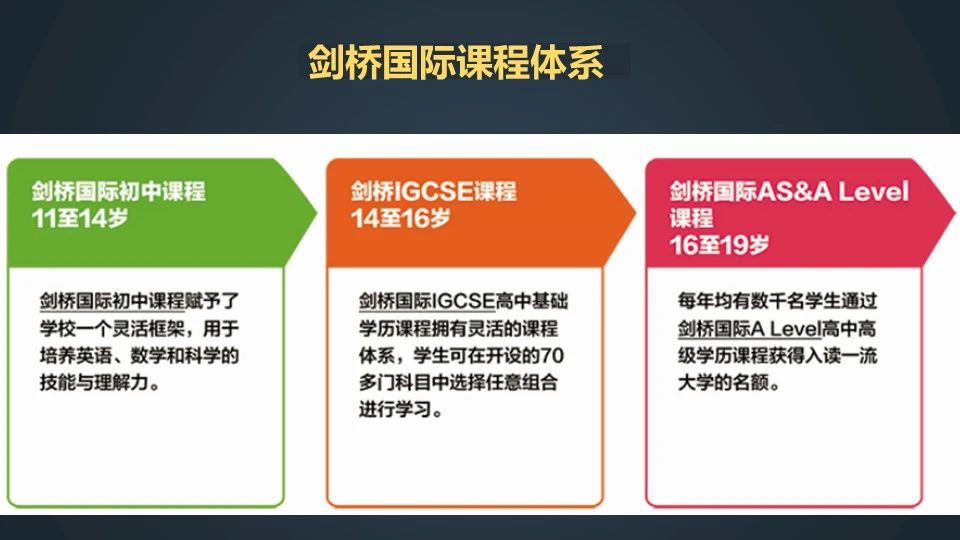 剑桥国际课程体系

剑桥国际初中课程
11至14岁

剑桥国际初中课程赋予了学校一个灵活框架，用于培养英语、数学和科学的技能与理解力。

剑桥IGCSE课程
14至16岁

剑桥国际IGCSE高中基础学历课程拥有灵活的课程体系，学生可在开设的70多门科目中选择任意组合进行学习。

剑桥国际AS&A Level课程
16至19岁

每年均有数千名学生通过剑桥国际A Level高中高级学历课程获得入读一流大学的名额。